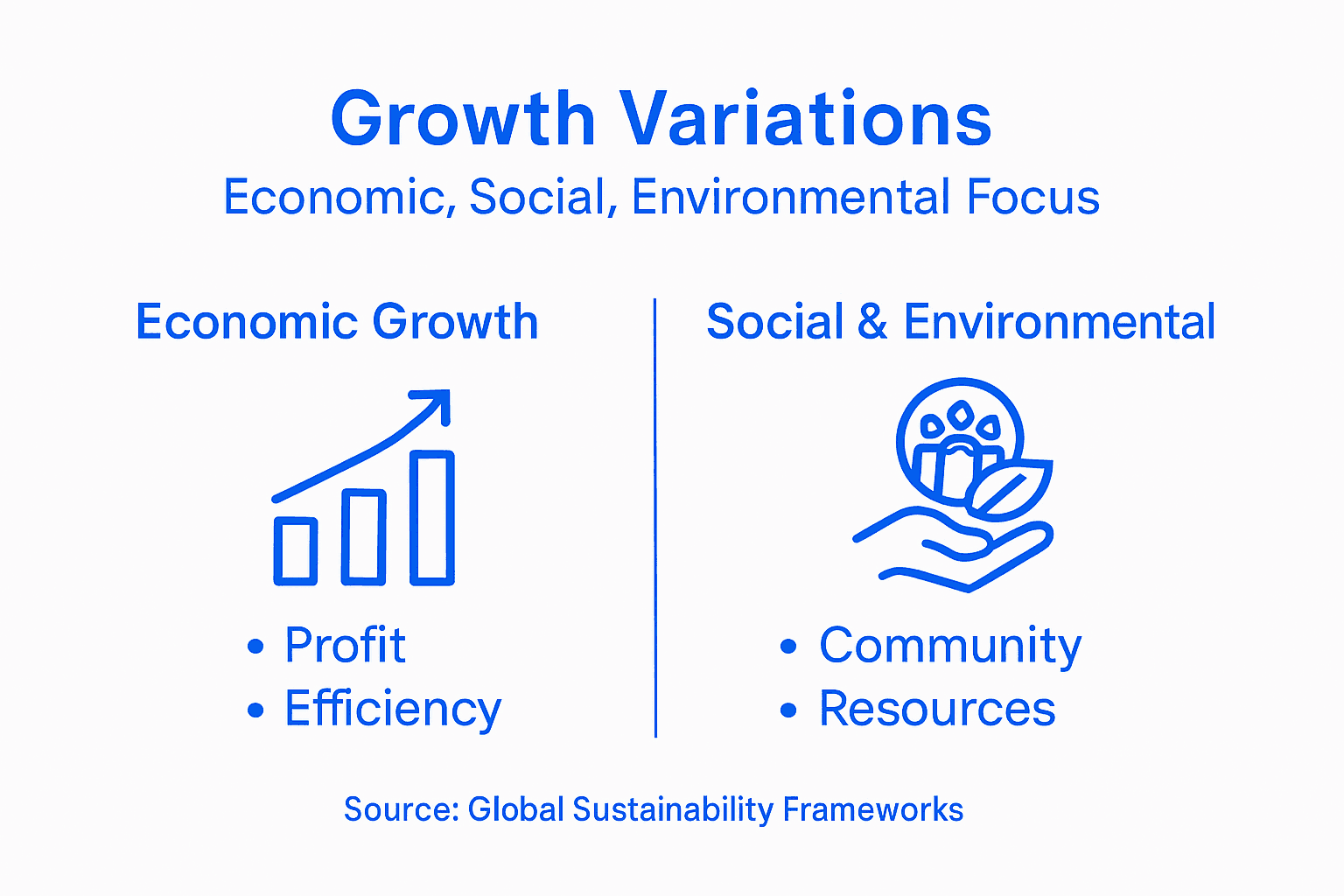 Growth Variations
Economic, Social, Environmental Focus

Economic Growth

• Profit
• Efficiency

Social & Environmental

• Community
• Resources

Source: Global Sustainability Frameworks